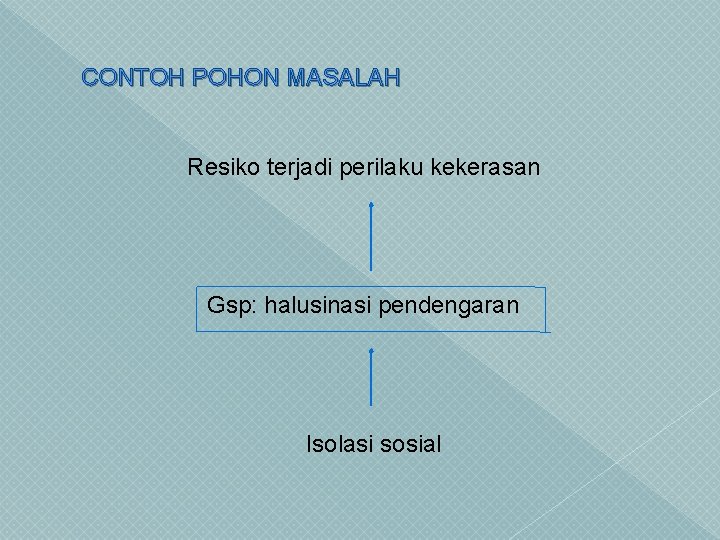 CONTOH POHON MASALAH

Resiko terjadi perilaku kekerasan

Gsp: halusinasi pendengaran

Isolasi sosial